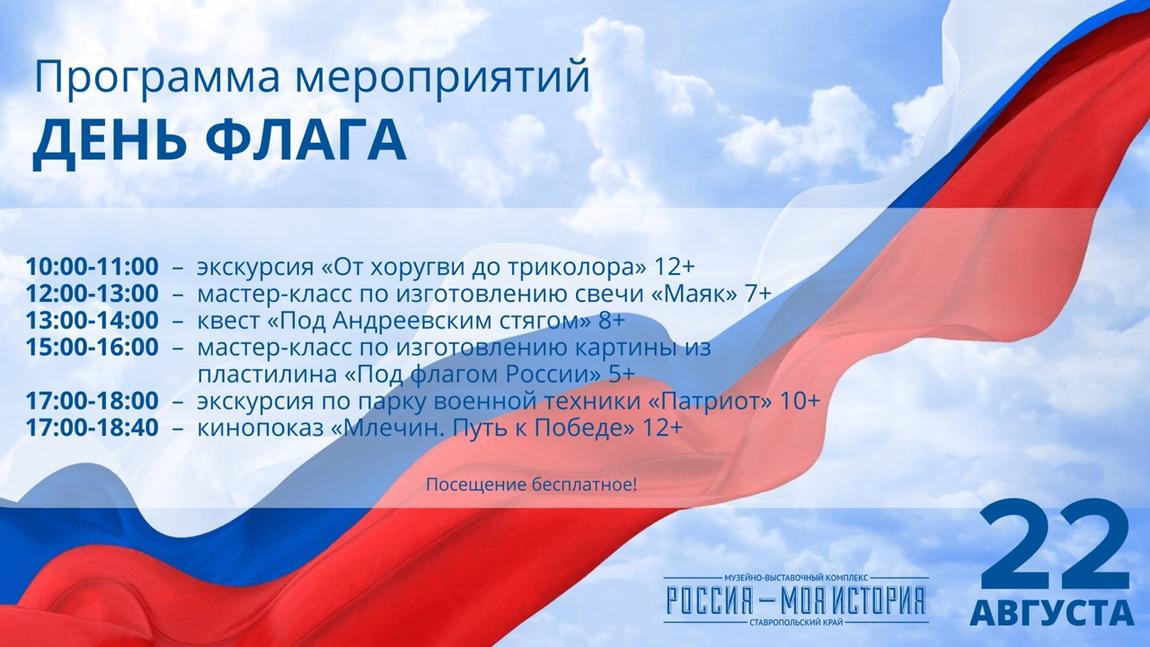 Программа мероприятий
ДЕНЬ ФЛАГА

10:00-11:00 – экскурсия «От хоругви до триколора» 12+
12:00-13:00 – мастер-класс по изготовлению свечи «Маяк» 7+
13:00-14:00 – квест «Под Андреевским стягом» 8+
15:00-16:00 – мастер-класс по изготовлению картины из пластилина «Под флагом России» 5+
17:00-18:00 – экскурсия по парку военной техники «Патриот» 10+
17:00-18:40 – кинопоказ «Млечин. Путь к Победе» 12+

Посещение бесплатное!

МУЗЕЙНО-ВЫСТАВОЧНЫЙ КОМПЛЕКС
РОССИЯ — МОЯ ИСТОРИЯ
СТАВРОПОЛЬСКИЙ КРАЙ

22
АВГУСТА